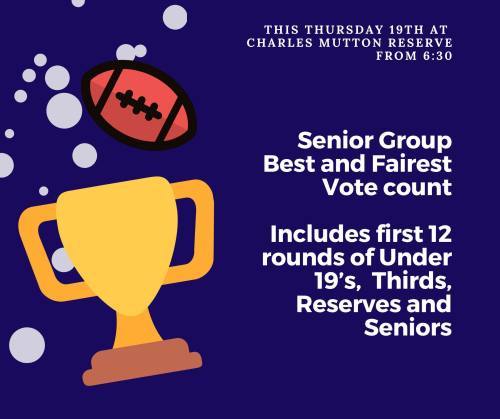 THIS THURSDAY 19TH AT CHARLES MUTTON RESERVE FROM 6:30

Senior Group Best and Fairest Vote count

Includes first 12 rounds of Under 19's, Thirds, Reserves and Seniors